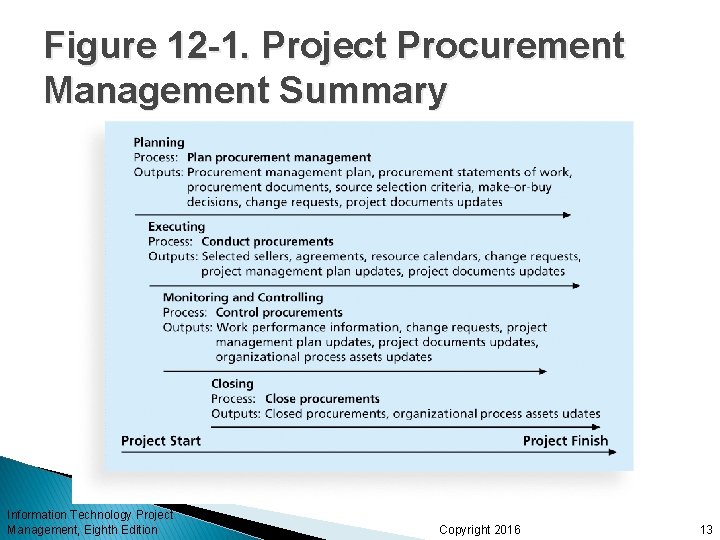 Figure 12-1. Project Procurement Management Summary

Planning
Process: Plan procurement management
Outputs: Procurement management plan, procurement statements of work, procurement documents, source selection criteria, make-or-buy decisions, change requests, project documents updates

Executing
Process: Conduct procurements
Outputs: Selected sellers, agreements, resource calendars, change requests, project management plan updates, project documents updates

Monitoring and Controlling
Process: Control procurements
Outputs: Work performance information, change requests, project management plan updates, project documents updates, organizational process assets updates

Closing
Process: Close procurements
Outputs: Closed procurements, organizational process assets udates

Project Start

Project Finish

Information Technology Project Management, Eighth Edition

Copyright 2016

13